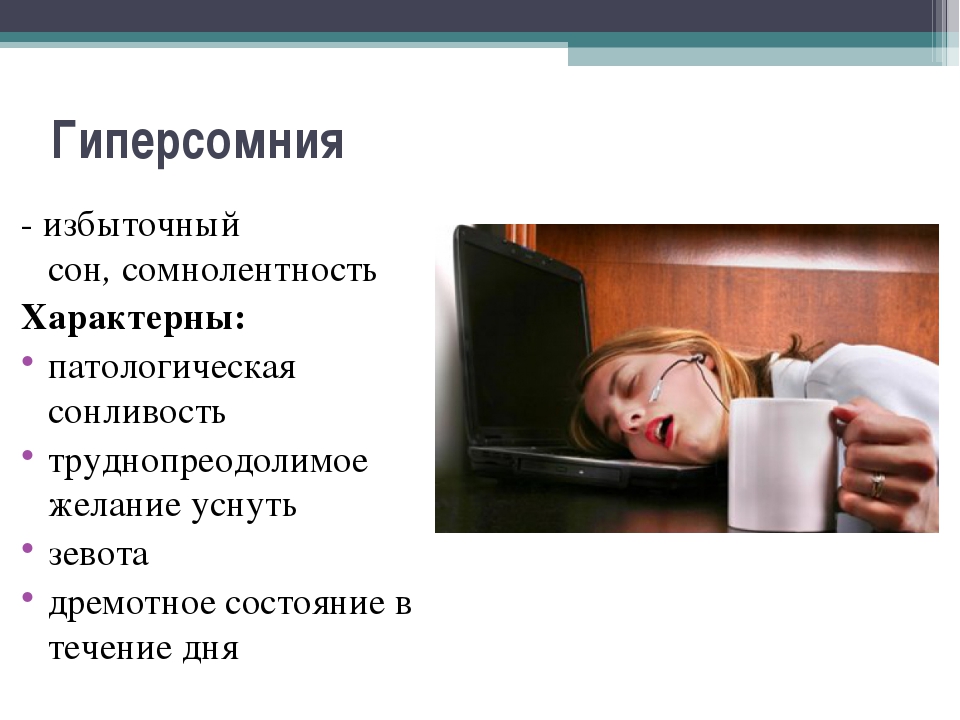 Гиперсомния

- избыточный сон, сомнолентность

Характерны:

• патологическая сонливость
• труднопреодолимое желание уснуть
• зевота
• дремотное состояние в течение дня